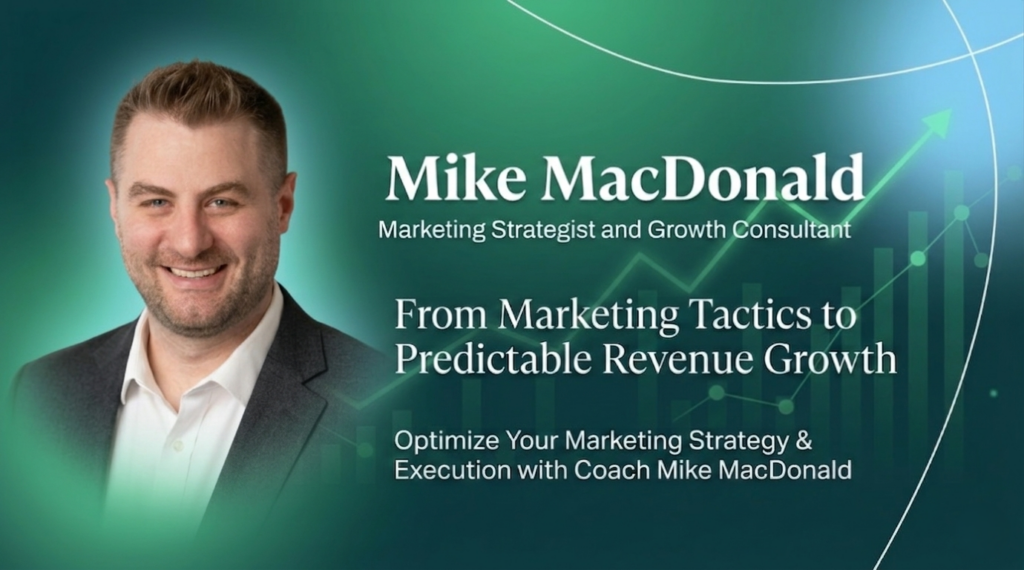 Mike MacDonald
Marketing Strategist and Growth Consultant

From Marketing Tactics to Predictable Revenue Growth

Optimize Your Marketing Strategy & Execution with Coach Mike MacDonald